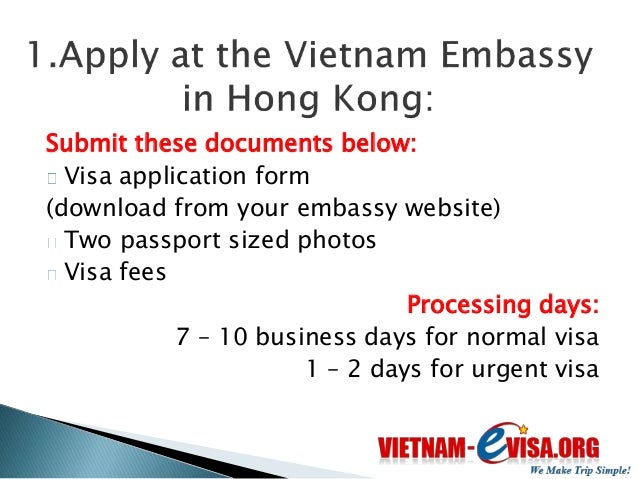 1.Apply at the Vietnam Embassy in Hong Kong:

Submit these documents below:

Visa application form
(download from your embassy website)

Two passport sized photos

Visa fees

Processing days:
7 – 10 business days for normal visa
1 – 2 days for urgent visa

VIETNAM-eVISA.ORG
We Make Trip Simple!